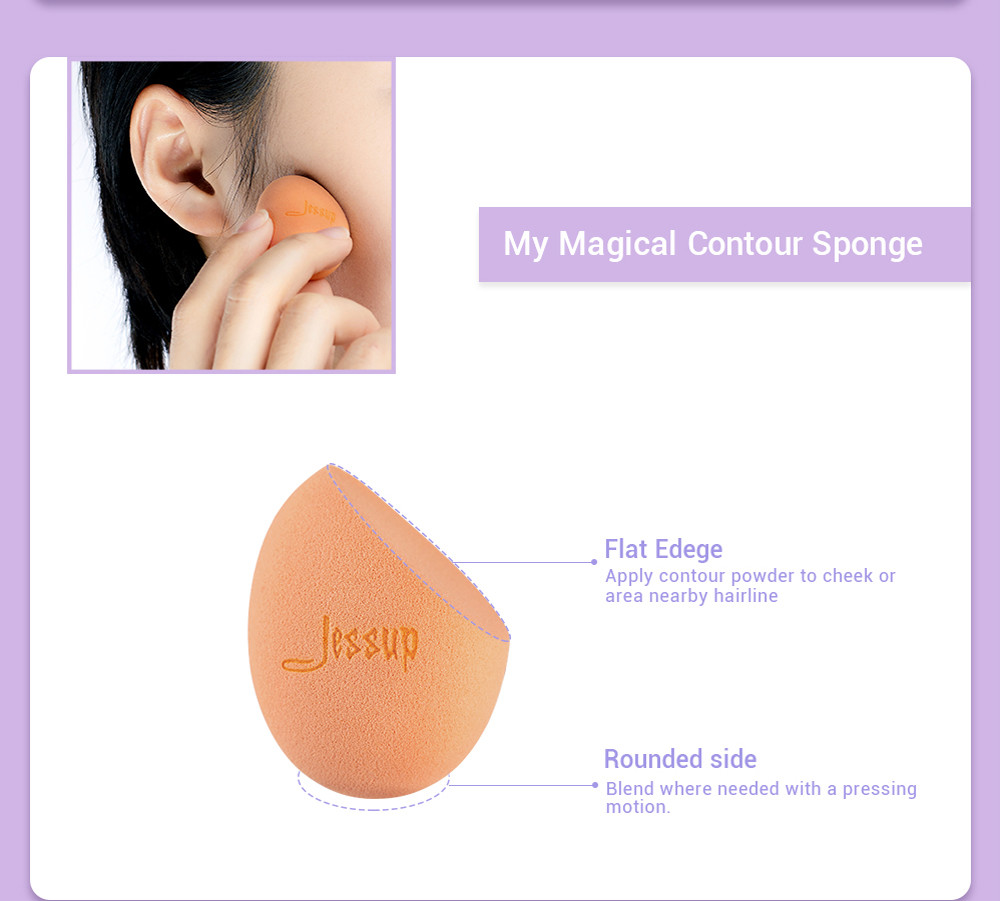 Jessup

My Magical Contour Sponge

Jessup

Flat Edege
Apply contour powder to cheek or area nearby hairline

Rounded side
Blend where needed with a pressing motion.